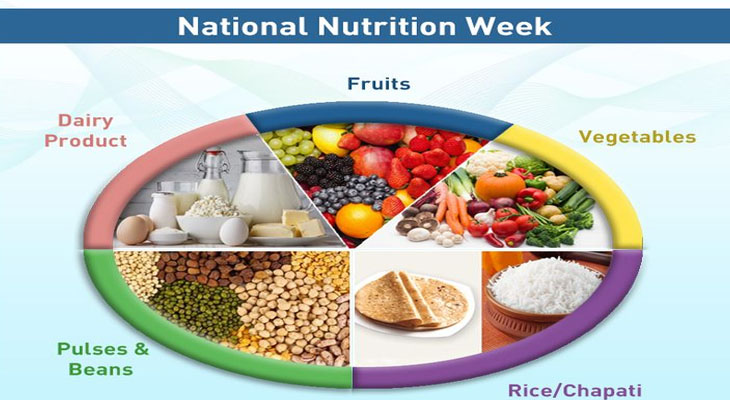 National Nutrition Week

Fruits

Dairy Product

Vegetables

Pulses & Beans

Rice/Chapati